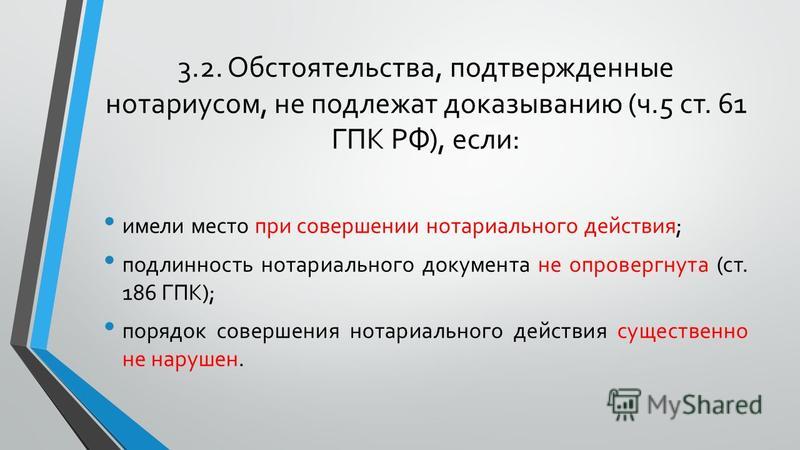 3.2. Обстоятельства, подтвержденные нотариусом, не подлежат доказыванию (ч.5 ст. 61 ГПК РФ), если:

• имели место при совершении нотариального действия;

• подлинность нотариального документа не опровергнута (ст. 186 ГПК);

• порядок совершения нотариального действия существенно не нарушен.

MyShared